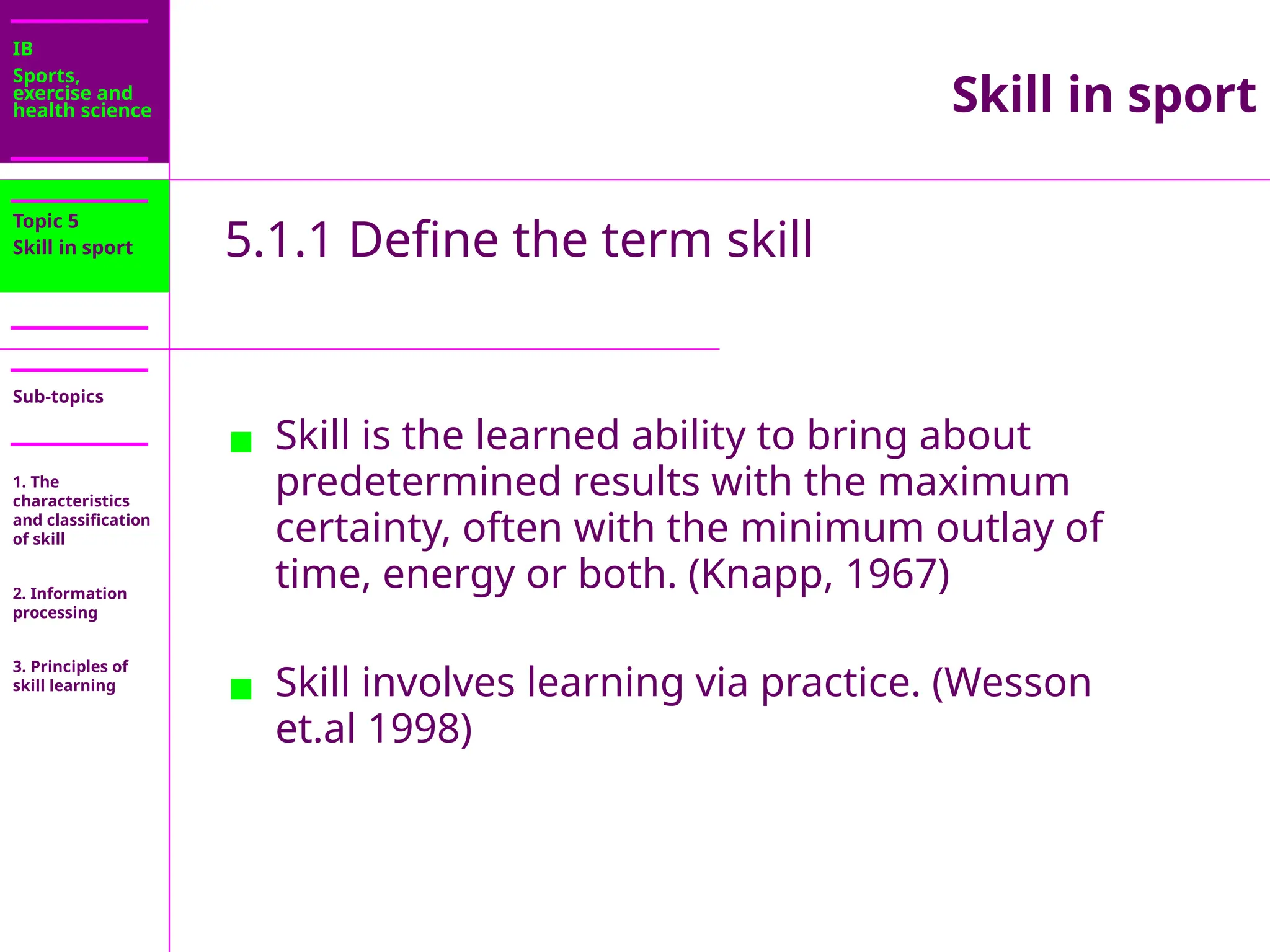 IB
Sports, exercise and health science

Skill in sport

Topic 5
Skill in sport

5.1.1 Define the term skill

Sub-topics

1. The characteristics and classification of skill

2. Information processing

3. Principles of skill learning

Skill is the learned ability to bring about predetermined results with the maximum certainty, often with the minimum outlay of time, energy or both. (Knapp, 1967)

Skill involves learning via practice. (Wesson et.al 1998)